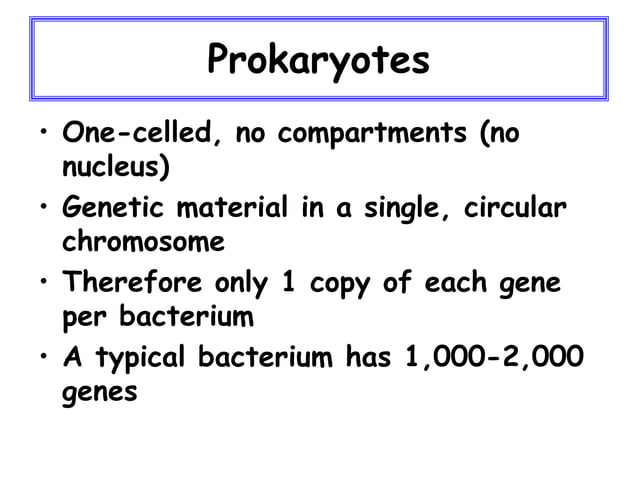 Prokaryotes

• One-celled, no compartments (no nucleus)
• Genetic material in a single, circular chromosome
• Therefore only 1 copy of each gene per bacterium
• A typical bacterium has 1,000-2,000 genes